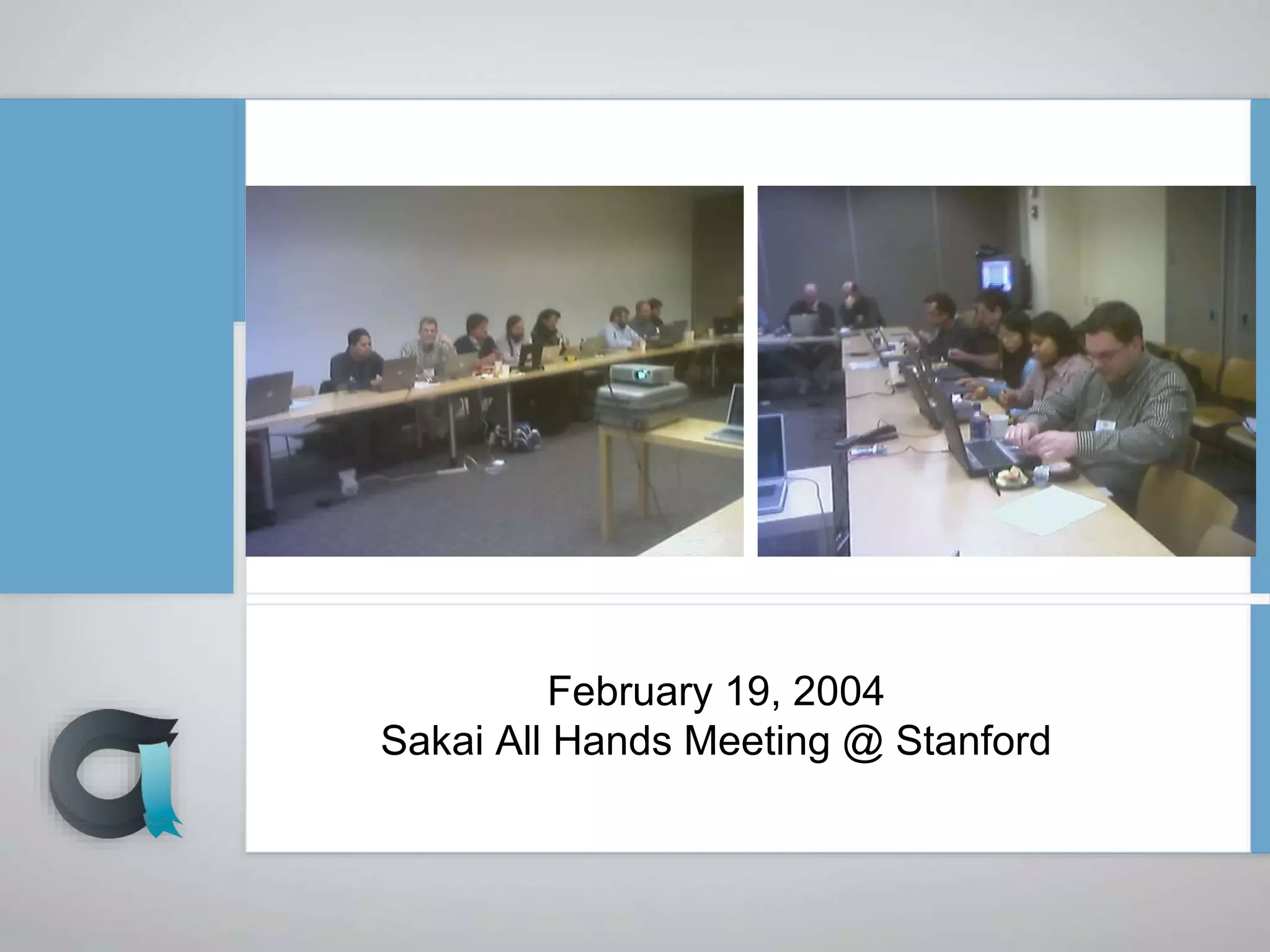 February 19, 2004
Sakai All Hands Meeting @ Stanford